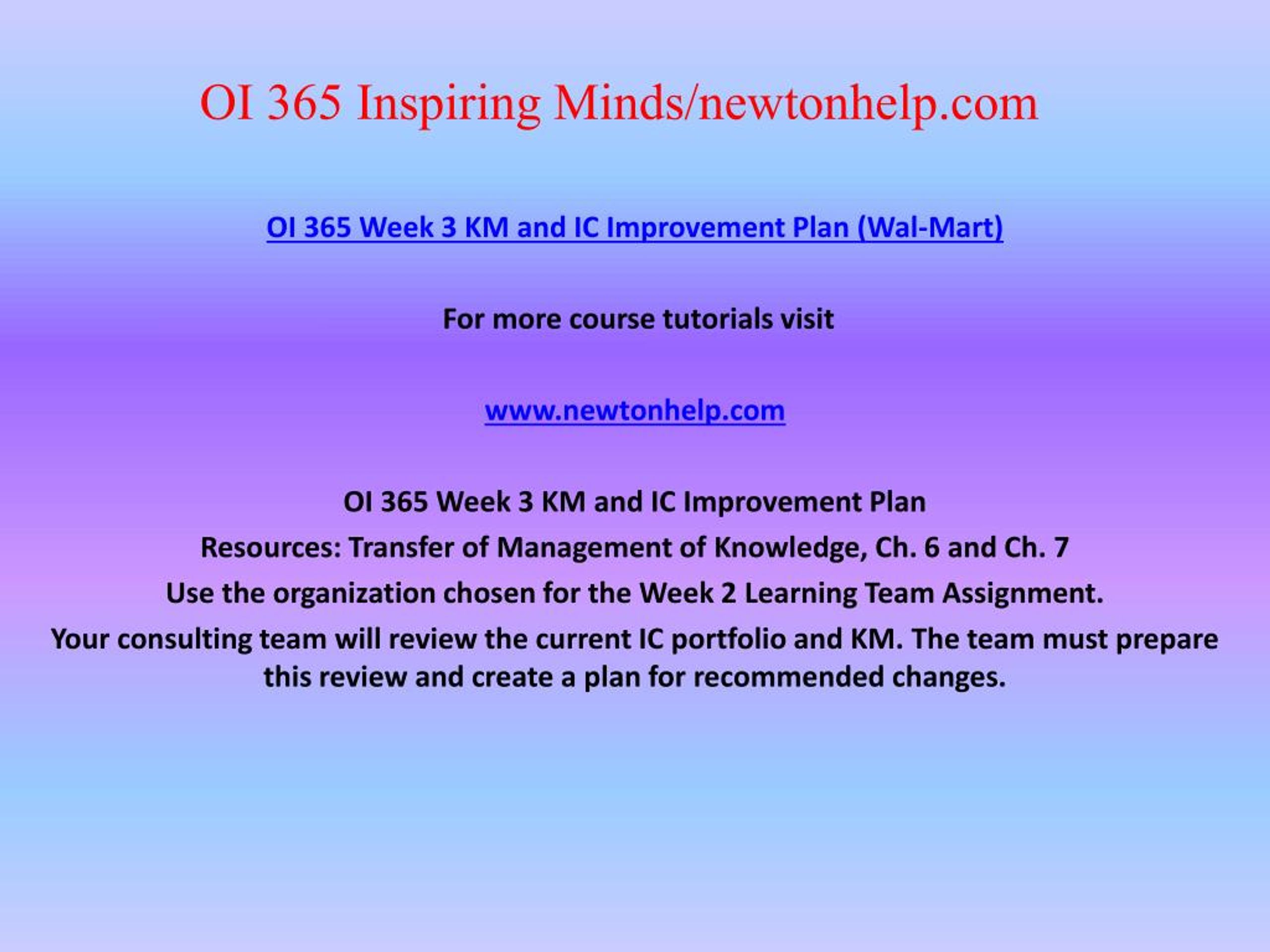 OI 365 Inspiring Minds/newtonhelp.com

OI 365 Week 3 KM and IC Improvement Plan (Wal-Mart)

For more course tutorials visit

www.newtonhelp.com

OI 365 Week 3 KM and IC Improvement Plan

Resources: Transfer of Management of Knowledge, Ch. 6 and Ch. 7

Use the organization chosen for the Week 2 Learning Team Assignment.

Your consulting team will review the current IC portfolio and KM. The team must prepare this review and create a plan for recommended changes.